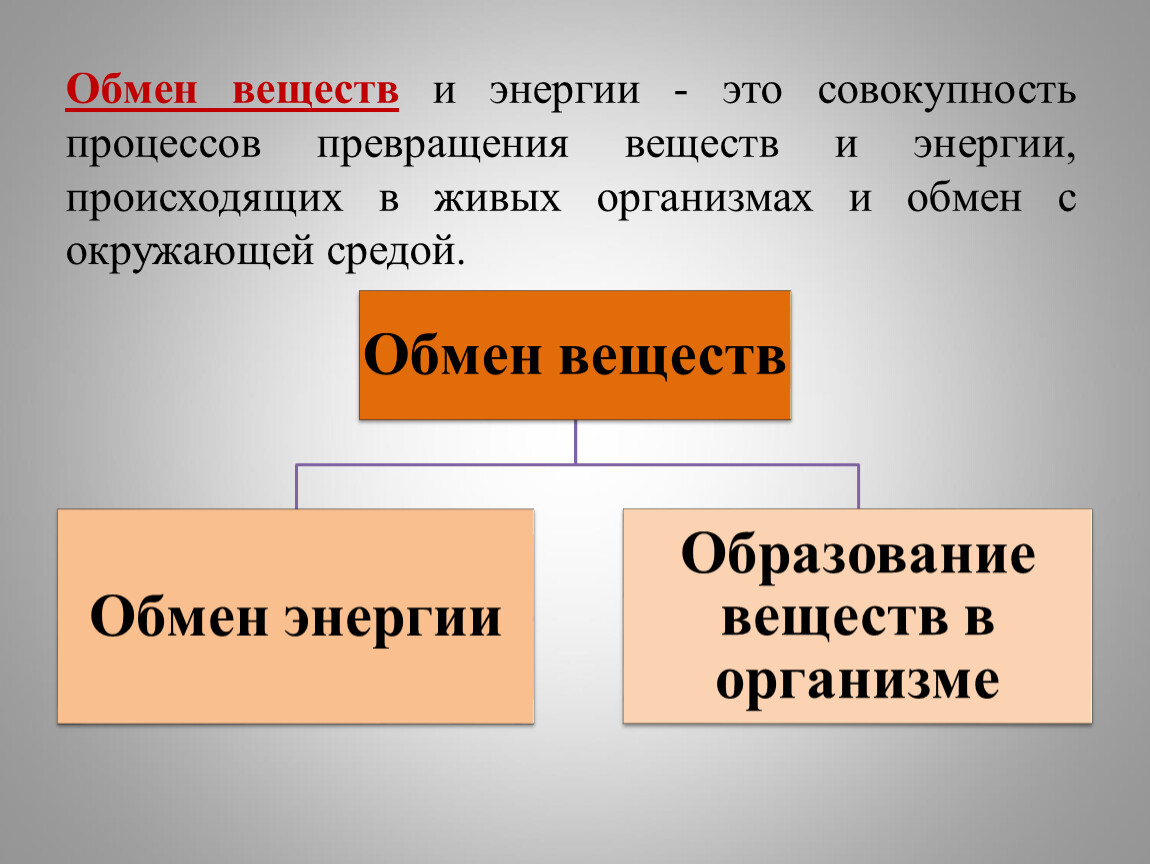 Обмен веществ и энергии - это совокупность процессов превращения веществ и энергии, происходящих в живых организмах и обмен с окружающей средой.

Обмен веществ

Обмен энергии

Образование веществ в организме